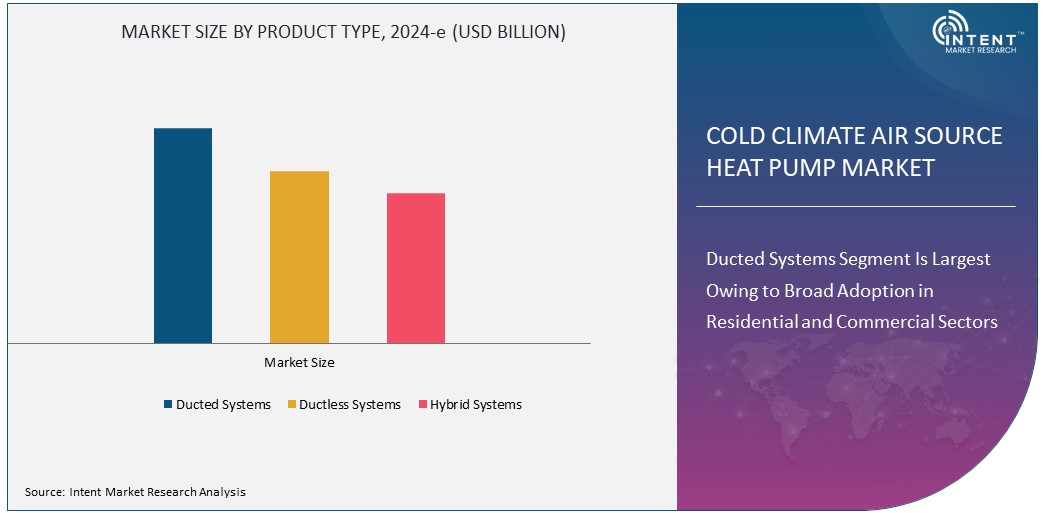 MARKET SIZE BY PRODUCT TYPE, 2024-e (USD BILLION)

Market Size

Ducted Systems
Ductless Systems
Hybrid Systems

Source: Intent Market Research Analysis

INTENT™
MARKET RESEARCH

COLD CLIMATE AIR SOURCE HEAT PUMP MARKET

Ducted Systems Segment Is Largest Owing to Broad Adoption in Residential and Commercial Sectors